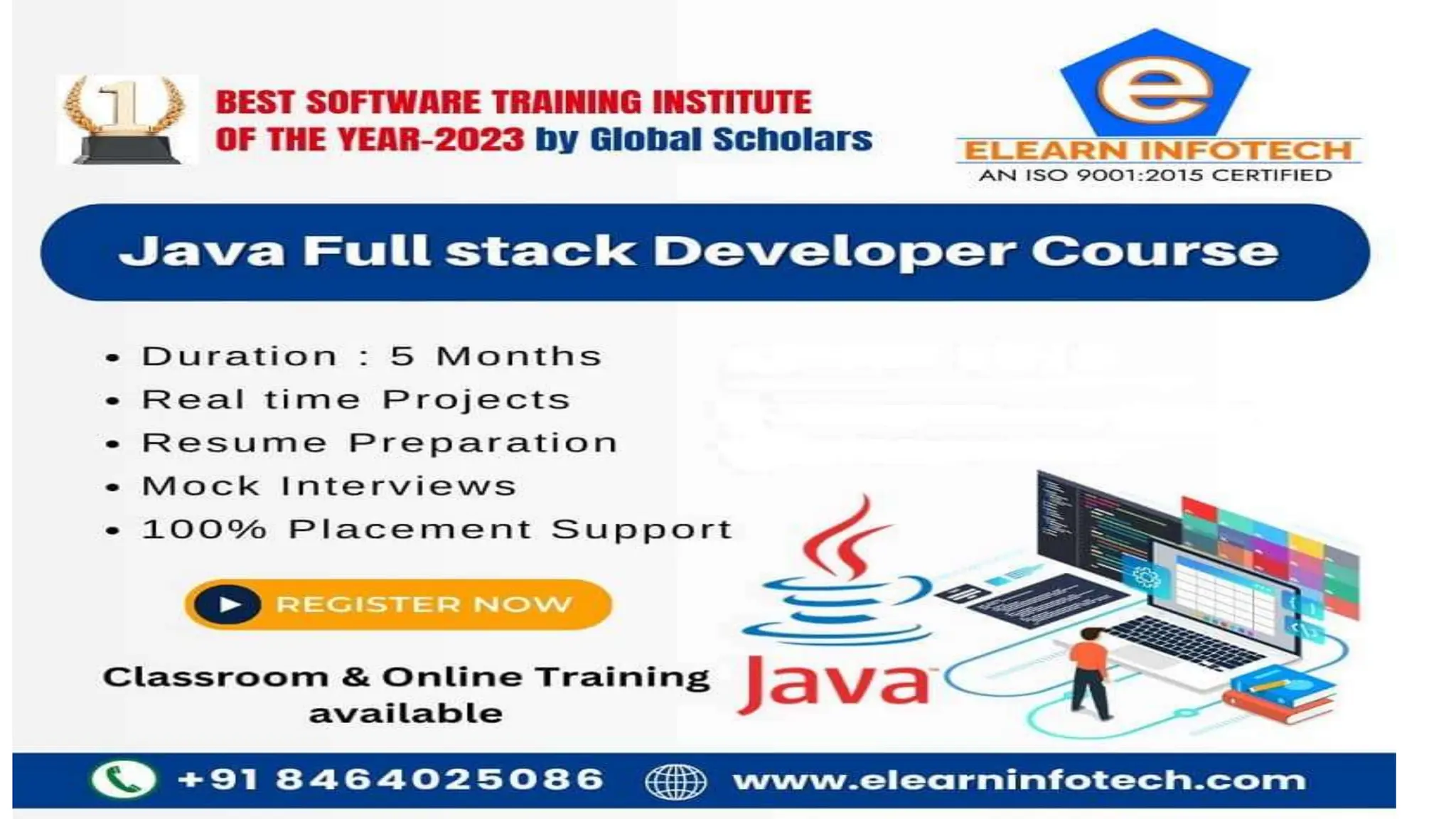 1

BEST SOFTWARE TRAINING INSTITUTE OF THE YEAR-2023 by Global Scholars

e
ELEARN INFOTECH
AN ISO 9001:2015 CERTIFIED

Java Full stack Developer Course

• Duration : 5 Months
• Real time Projects
• Resume Preparation
• Mock Interviews
• 100% Placement Support

REGISTER NOW

Classroom & Online Training available

Java

+91 8464025086 www.elearninfotech.com